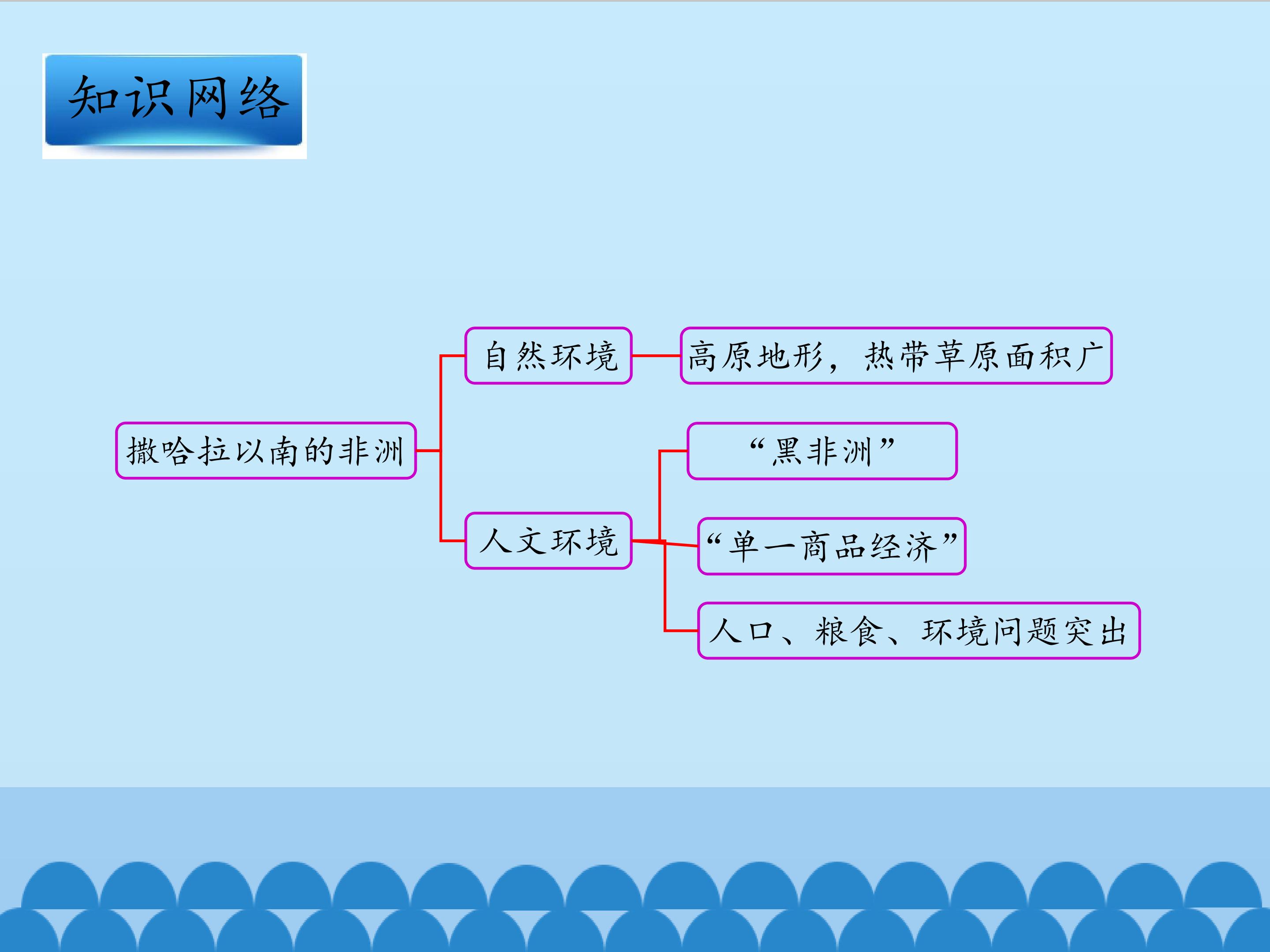 知识网络

撒哈拉以南的非洲

自然环境

高原地形，热带草原面积广

人文环境

“黑非洲”

“单一商品经济”

人口、粮食、环境问题突出